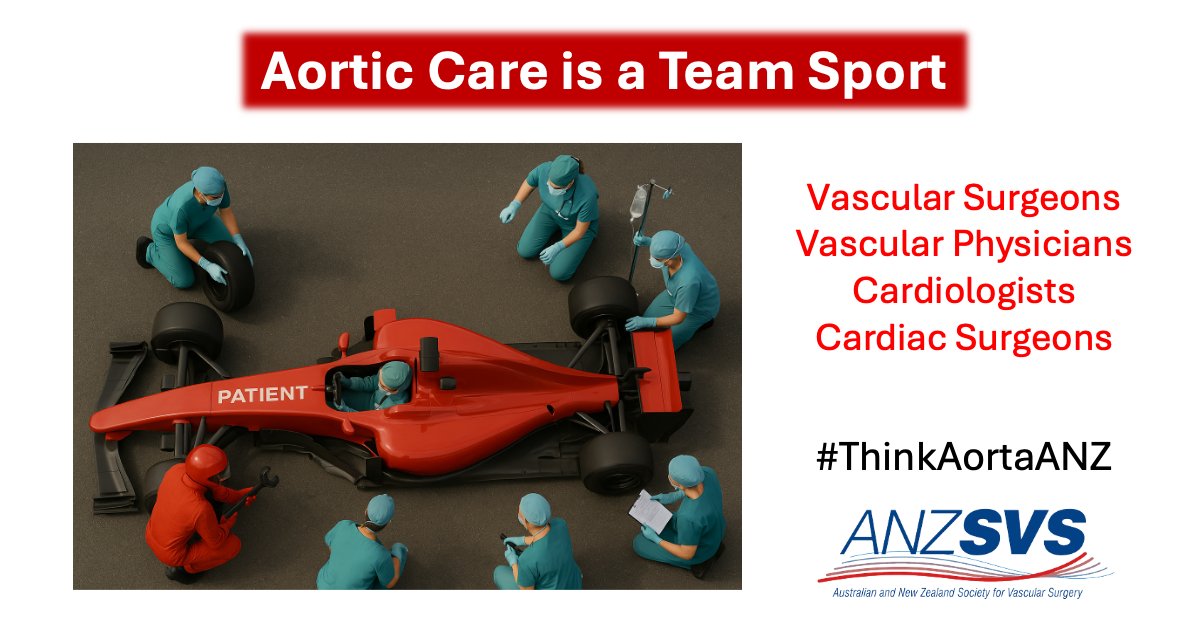 Aortic Care is a Team Sport

PATIENT

Vascular Surgeons
Vascular Physicians
Cardiologists
Cardiac Surgeons

#ThinkAortaANZ

ANZSVS
Australian and New Zealand Society for Vascular Surgery